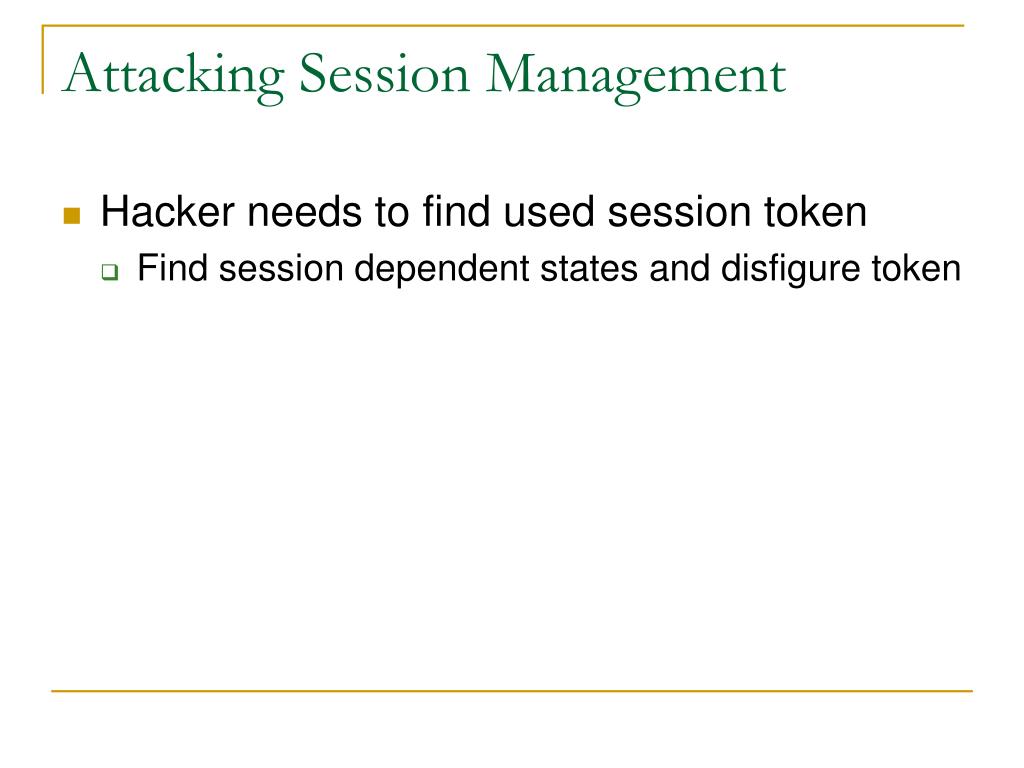 Attacking Session Management

Hacker needs to find used session token

Find session dependent states and disfigure token